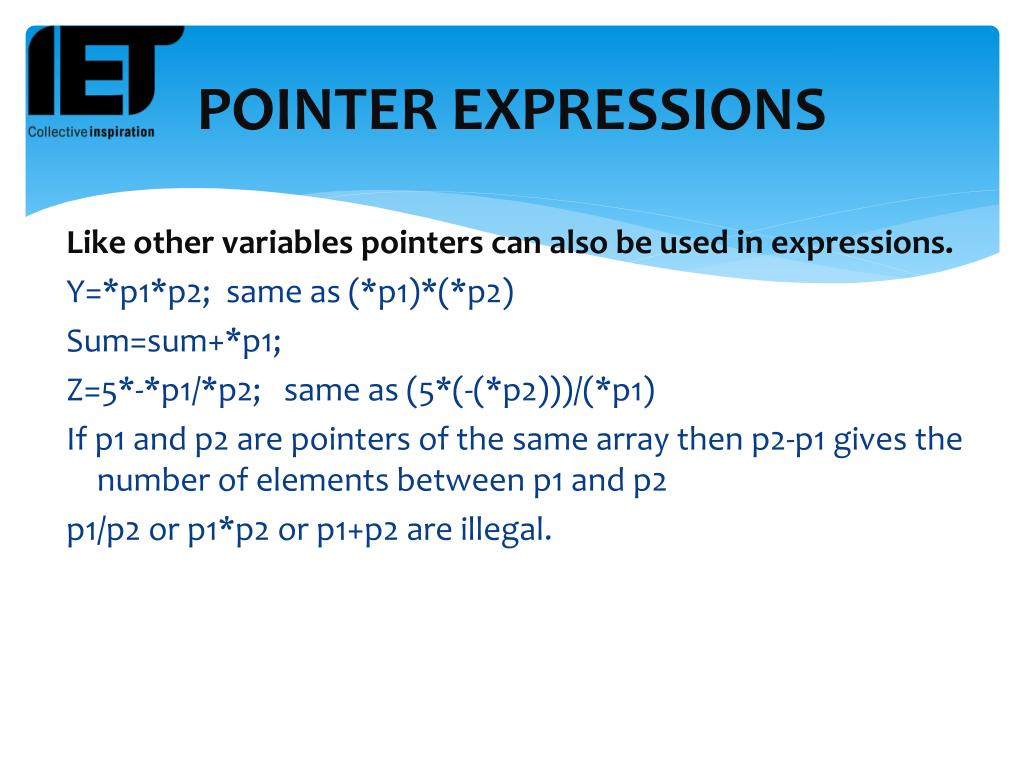 IET
Collective inspiration

POINTER EXPRESSIONS

Like other variables pointers can also be used in expressions.

Y=*p1*p2; same as (*p1)*(*p2)

Sum=sum+*p1;

Z=5*-*p1/*p2; same as (5*(-(*p2)))/(*p1)

If p1 and p2 are pointers of the same array then p2-p1 gives the number of elements between p1 and p2

p1/p2 or p1*p2 or p1+p2 are illegal.